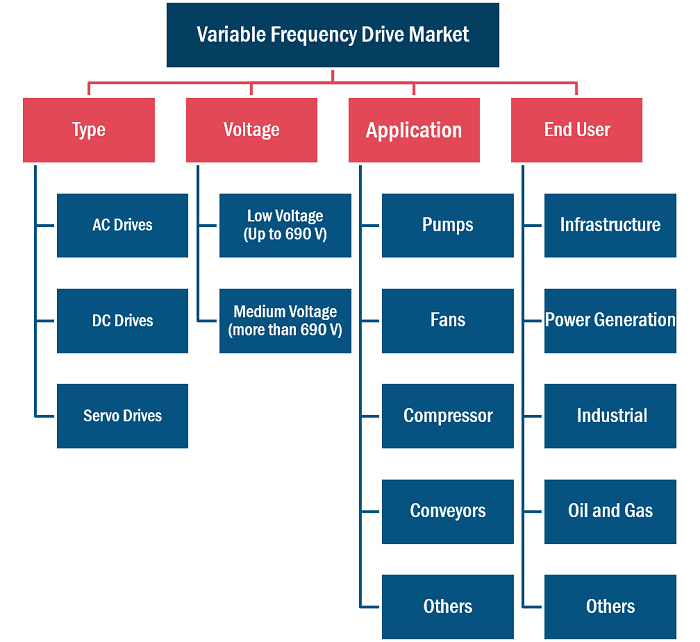 Variable Frequency Drive Market

Type

AC Drives

DC Drives

Servo Drives

Voltage

Low Voltage (Up to 690 V)

Medium Voltage (more than 690 V)

Application

Pumps

Fans

Compressor

Conveyors

Others

End User

Infrastructure

Power Generation

Industrial

Oil and Gas

Others